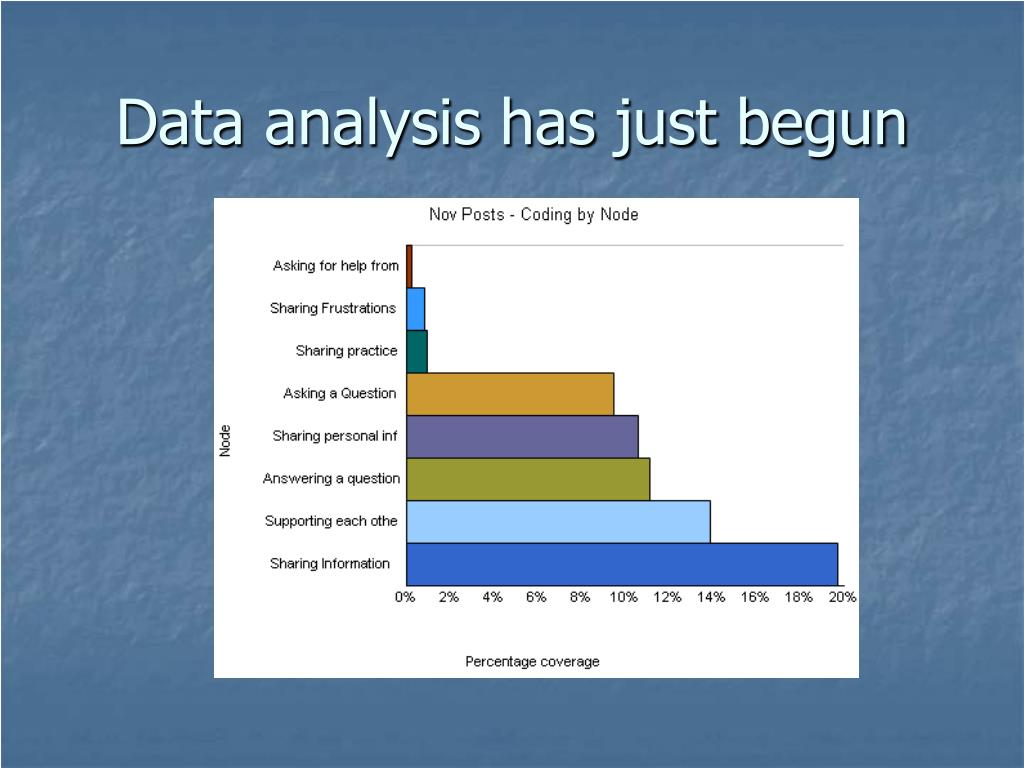 Data analysis has just begun

Nov Posts - Coding by Node

Node

Asking for help from
Sharing Frustrations
Sharing practice
Asking a Question
Sharing personal inf
Answering a question
Supporting each othe
Sharing Information

0% 2% 4% 6% 8% 10% 12% 14% 16% 18% 20%

Percentage coverage